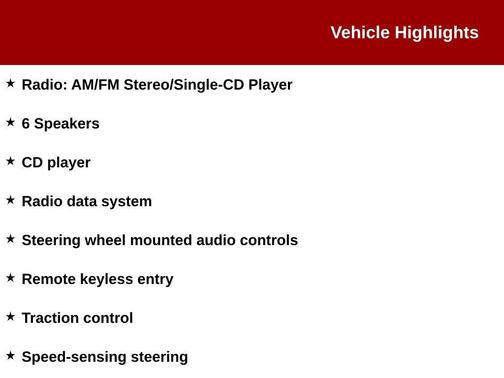 Vehicle Highlights

★ Radio: AM/FM Stereo/Single-CD Player

★ 6 Speakers

★ CD player

★ Radio data system

★ Steering wheel mounted audio controls

★ Remote keyless entry

★ Traction control

★ Speed-sensing steering